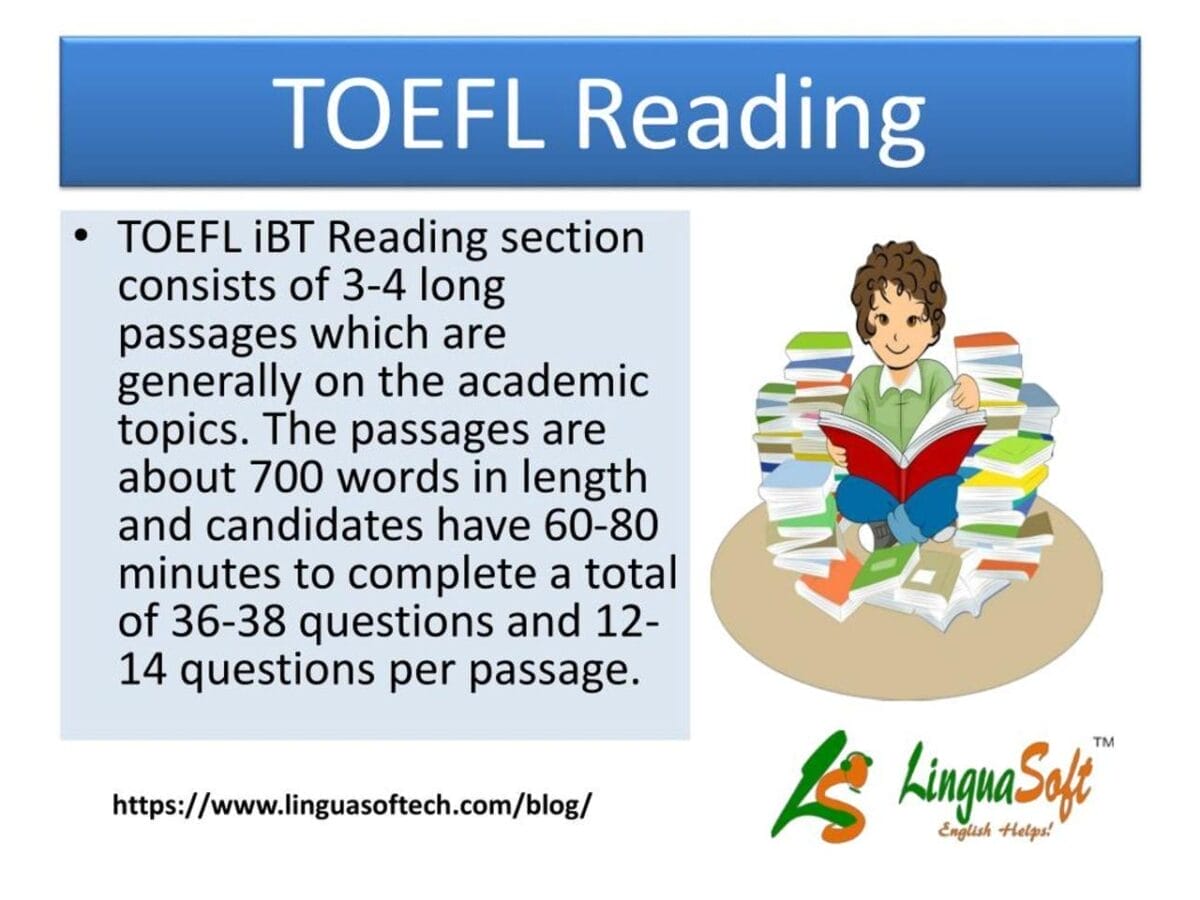 TOEFL Reading

• TOEFL iBT Reading section consists of 3-4 long passages which are generally on the academic topics. The passages are about 700 words in length and candidates have 60-80 minutes to complete a total of 36-38 questions and 12-14 questions per passage.

https://www.linguasoftech.com/blog/

LS LinguaSoft™
English Helps!